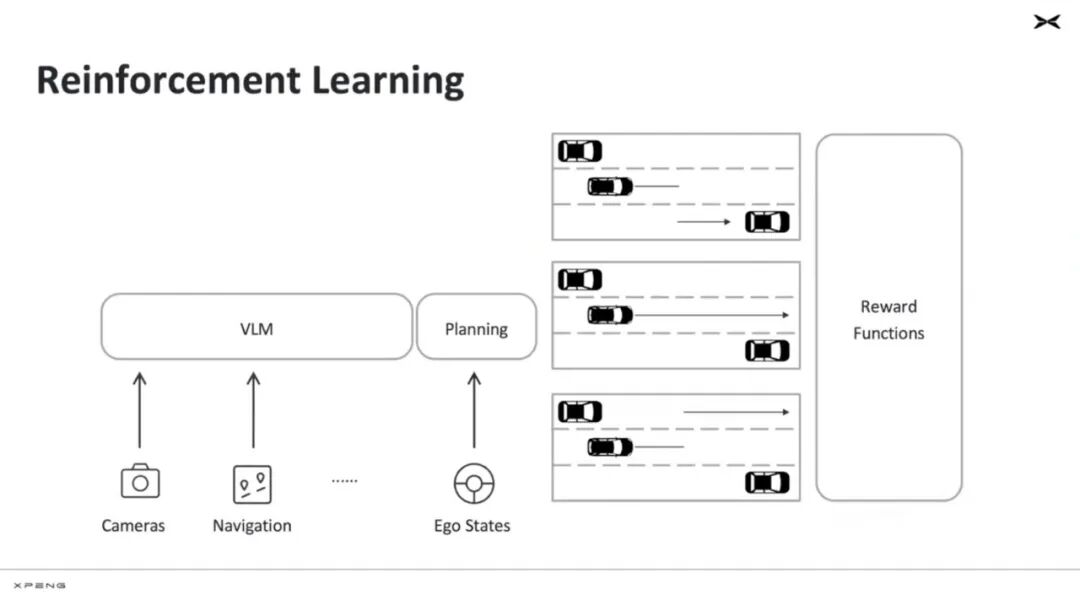 Reinforcement Learning

VLM

Planning

Reward Functions

Cameras

Navigation

......

Ego States

XPENG